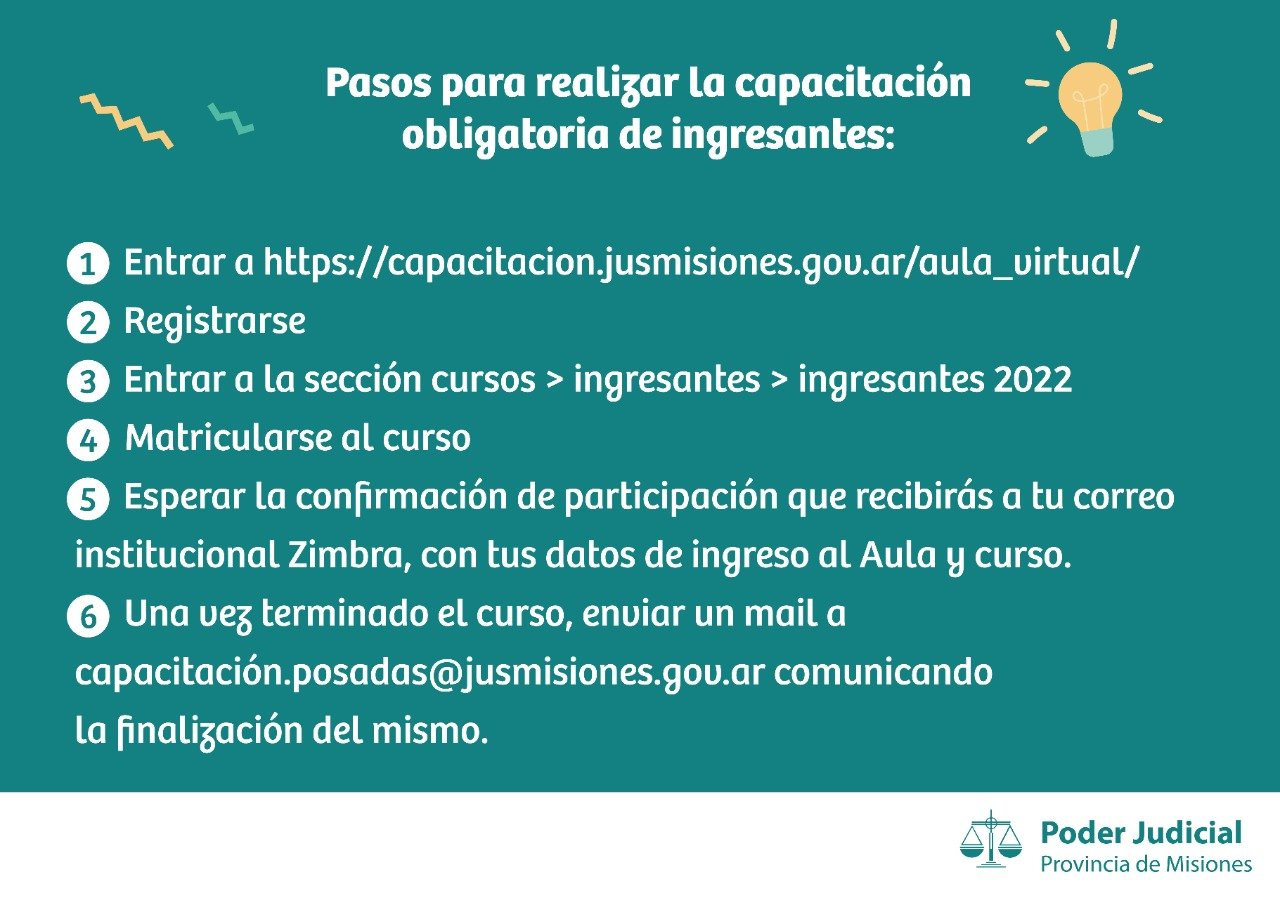 Pasos para realizar la capacitación obligatoria de ingresantes:

1 Entrar a https://capacitacion.jusmisiones.gov.ar/aula_virtual/
2 Registrarse
3 Entrar a la sección cursos > ingresantes > ingresantes 2022
4 Matricularse al curso
5 Esperar la confirmación de participación que recibirás a tu correo institucional Zimbra, con tus datos de ingreso al Aula y curso.
6 Una vez terminado el curso, enviar un mail a capacitación.posadas@jusmisiones.gov.ar comunicando la finalización del mismo.

Poder Judicial
Provincia de Misiones